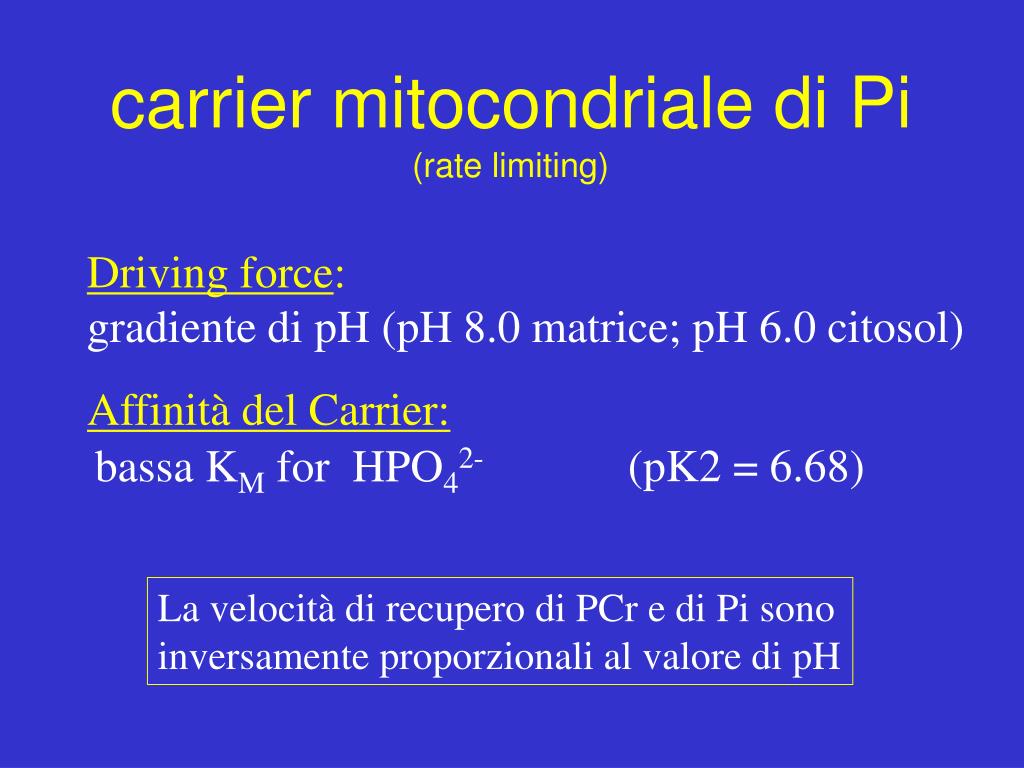 carrier mitocondriale di Pi
(rate limiting)

Driving force:
gradiente di pH (pH 8.0 matrice; pH 6.0 citosol)

Affinità del Carrier:
bassa $K_M$ for $HPO_4^{2-}$ (pK2 = 6.68)

La velocità di recupero di PCr e di Pi sono inversamente proporzionali al valore di pH